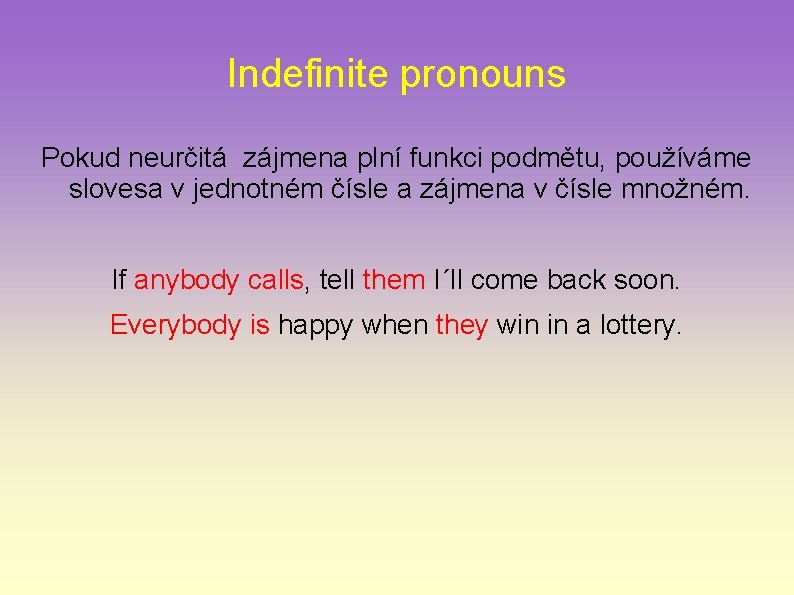 Indefinite pronouns

Pokud neurčitá zájmena plní funkci podmětu, používáme slovesa v jednotném čísle a zájmena v čísle množném.

If anybody calls, tell them I´ll come back soon.

Everybody is happy when they win in a lottery.